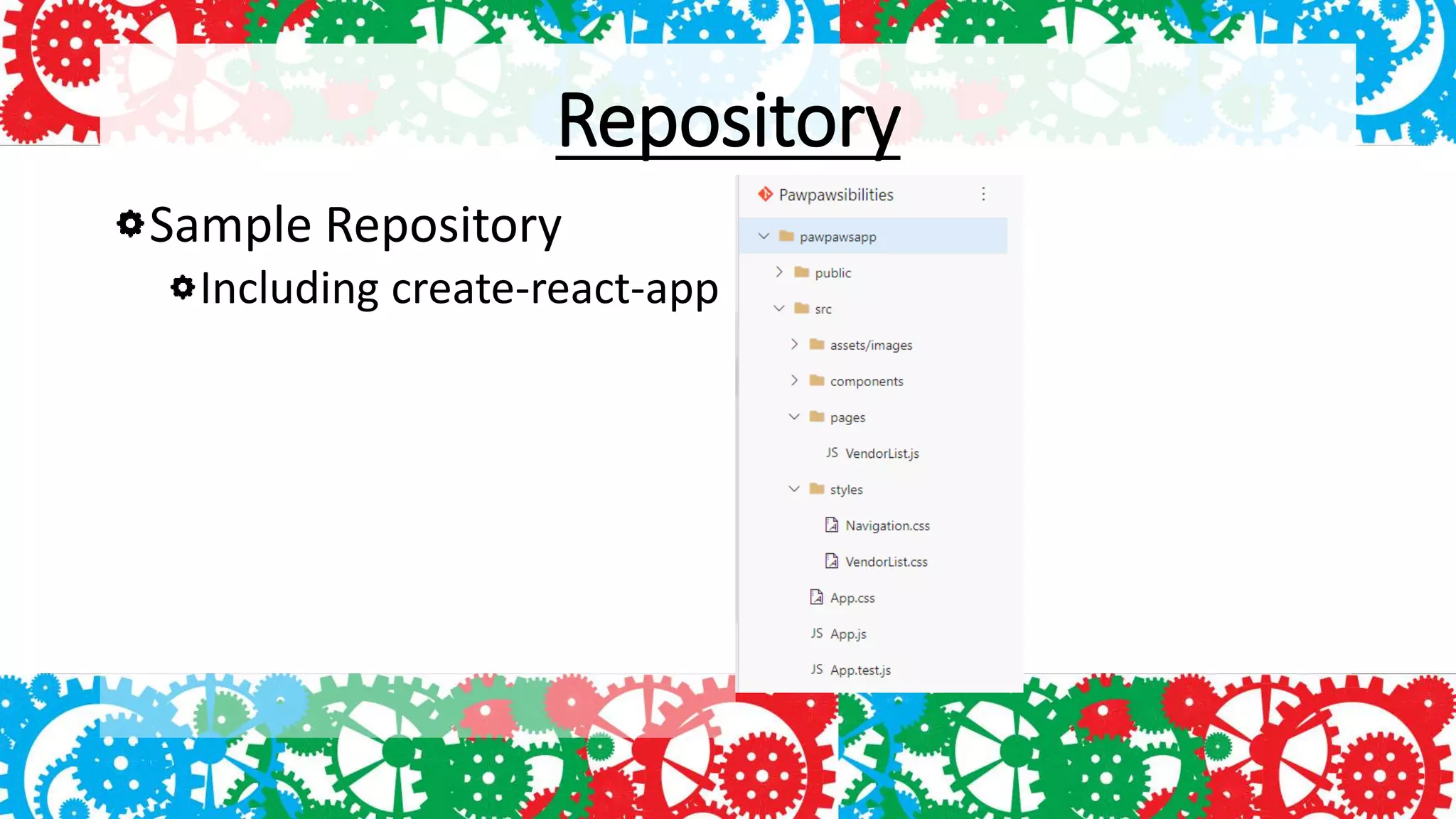 Repository

Sample Repository
Including create-react-app

Pawpawsibilities
pawpawsapp
public
src
assets/images
components
pages
JS VendorList.js
styles
Navigation.css
VendorList.css
App.css
JS App.js
JS App.test.js